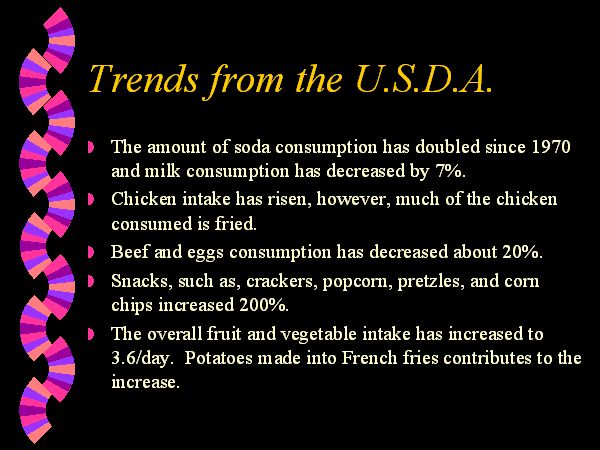 Trends from the U.S.D.A.

The amount of soda consumption has doubled since 1970 and milk consumption has decreased by 7%.

Chicken intake has risen, however, much of the chicken consumed is fried.

Beef and eggs consumption has decreased about 20%.

Snacks, such as, crackers, popcorn, pretzles, and corn chips increased 200%.

The overall fruit and vegetable intake has increased to 3.6/day. Potatoes made into French fries contributes to the increase.